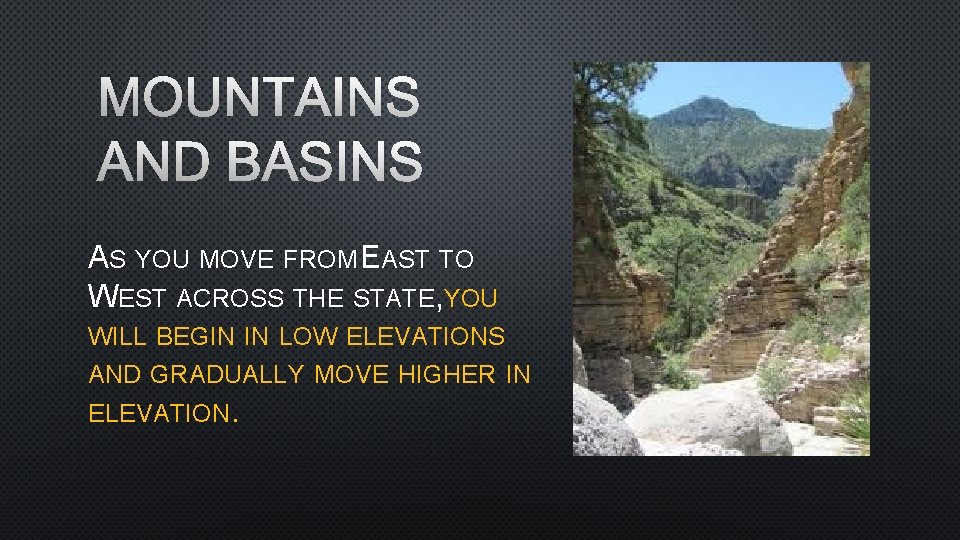 MOUNTAINS AND BASINS

AS YOU MOVE FROM EAST TO WEST ACROSS THE STATE, YOU WILL BEGIN IN LOW ELEVATIONS AND GRADUALLY MOVE HIGHER IN ELEVATION.